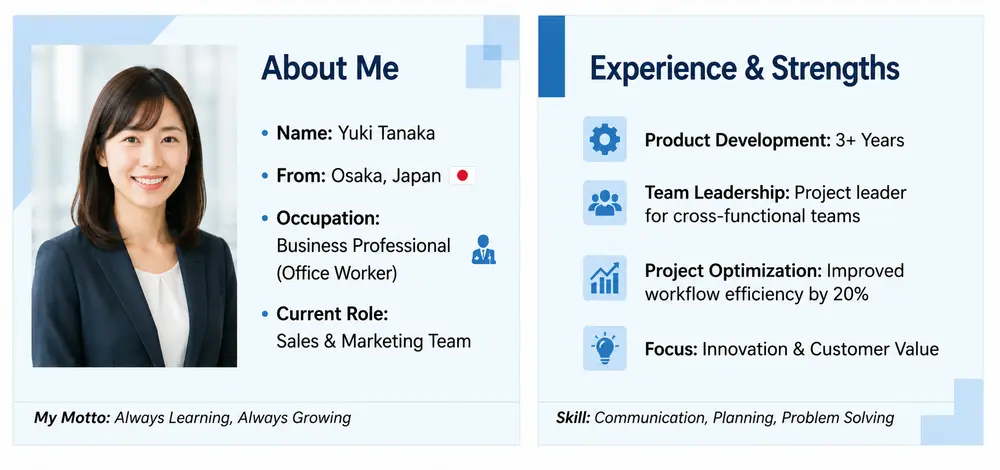 About Me

• Name: Yuki Tanaka
• From: Osaka, Japan
• Occupation: Business Professional (Office Worker)
• Current Role: Sales & Marketing Team

My Motto: Always Learning, Always Growing

Experience & Strengths

Product Development: 3+ Years

Team Leadership: Project leader for cross-functional teams

Project Optimization: Improved workflow efficiency by 20%

Focus: Innovation & Customer Value

Skill: Communication, Planning, Problem Solving